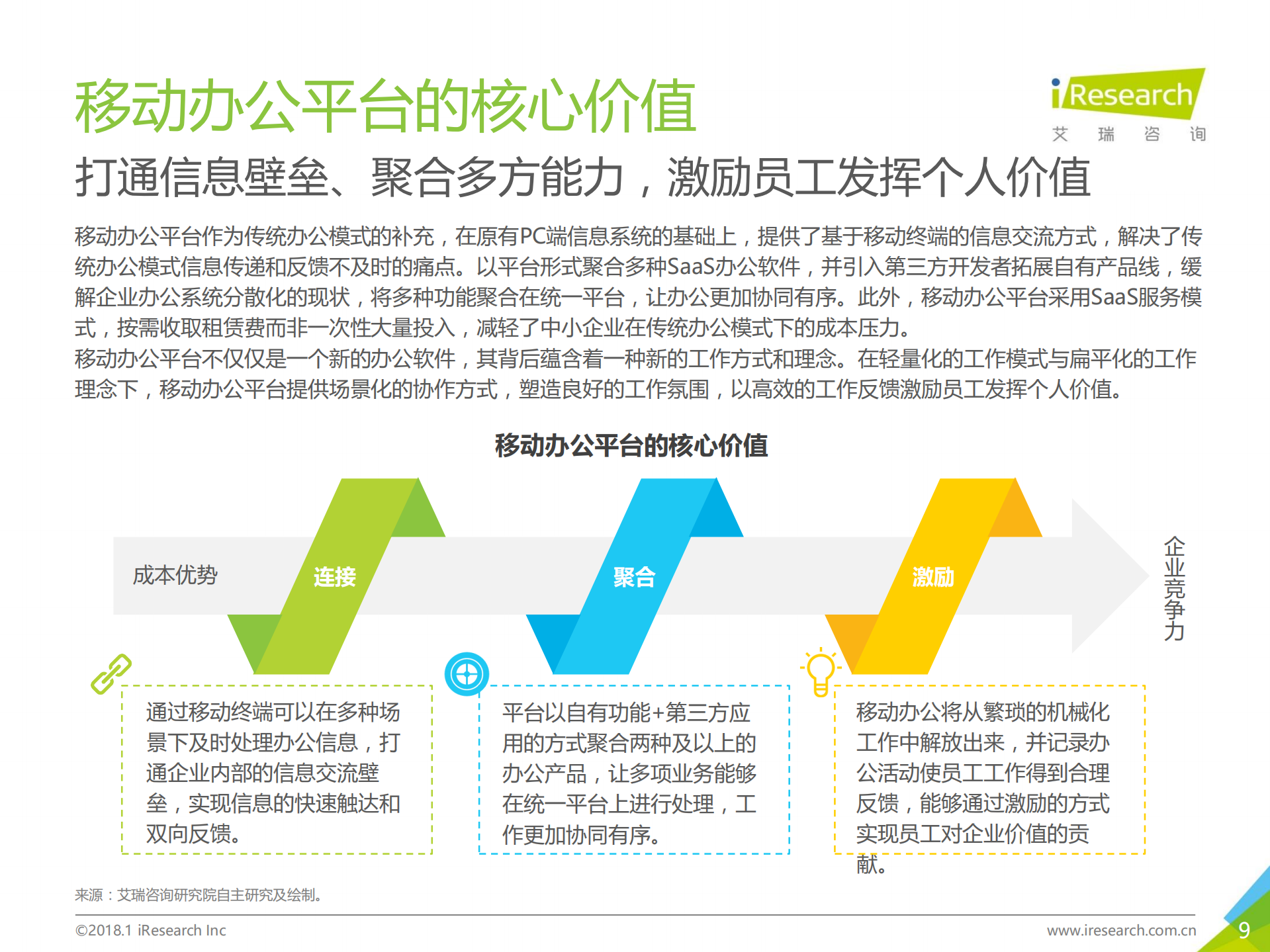 移动办公平台的核心价值

iResearch
艾 瑞 咨 询

打通信息壁垒、聚合多方能力，激励员工发挥个人价值

移动办公平台作为传统办公模式的补充，在原有PC端信息系统的基础上，提供了基于移动终端的信息交流方式，解决了传统办公模式信息传递和反馈不及时的痛点。以平台形式聚合多种SaaS办公软件，并引入第三方开发者拓展自有产品线，缓解企业办公系统分散化的现状，将多种功能聚合在统一平台，让办公更加协同有序。此外，移动办公平台采用SaaS服务模式，按需收取租赁费而非一次性大量投入，减轻了中小企业在传统办公模式下的成本压力。
移动办公平台不仅仅是一个新的办公软件，其背后蕴含着一种新的工作方式和理念。在轻量化的工作模式与扁平化的工作理念下，移动办公平台提供场景化的协作方式，塑造良好的工作氛围，以高效的工作反馈激励员工发挥个人价值。

移动办公平台的核心价值

成本优势

连接

聚合

激励

企业竞争力

通过移动终端可以在多种场景下及时处理办公信息，打通企业内部的信息交流壁垒，实现信息的快速触达和双向反馈。

平台以自有功能+第三方应用的方式聚合两种及以上的办公产品，让多项业务能够在统一平台上进行处理，工作更加协同有序。

移动办公将从繁琐的机械化工作中解放出来，并记录办公活动使员工工作得到合理反馈，能够通过激励的方式实现员工对企业价值的贡献。

来源：艾瑞咨询研究院自主研究及绘制。

©2018.1 iResearch Inc

www.iresearch.com.cn

9